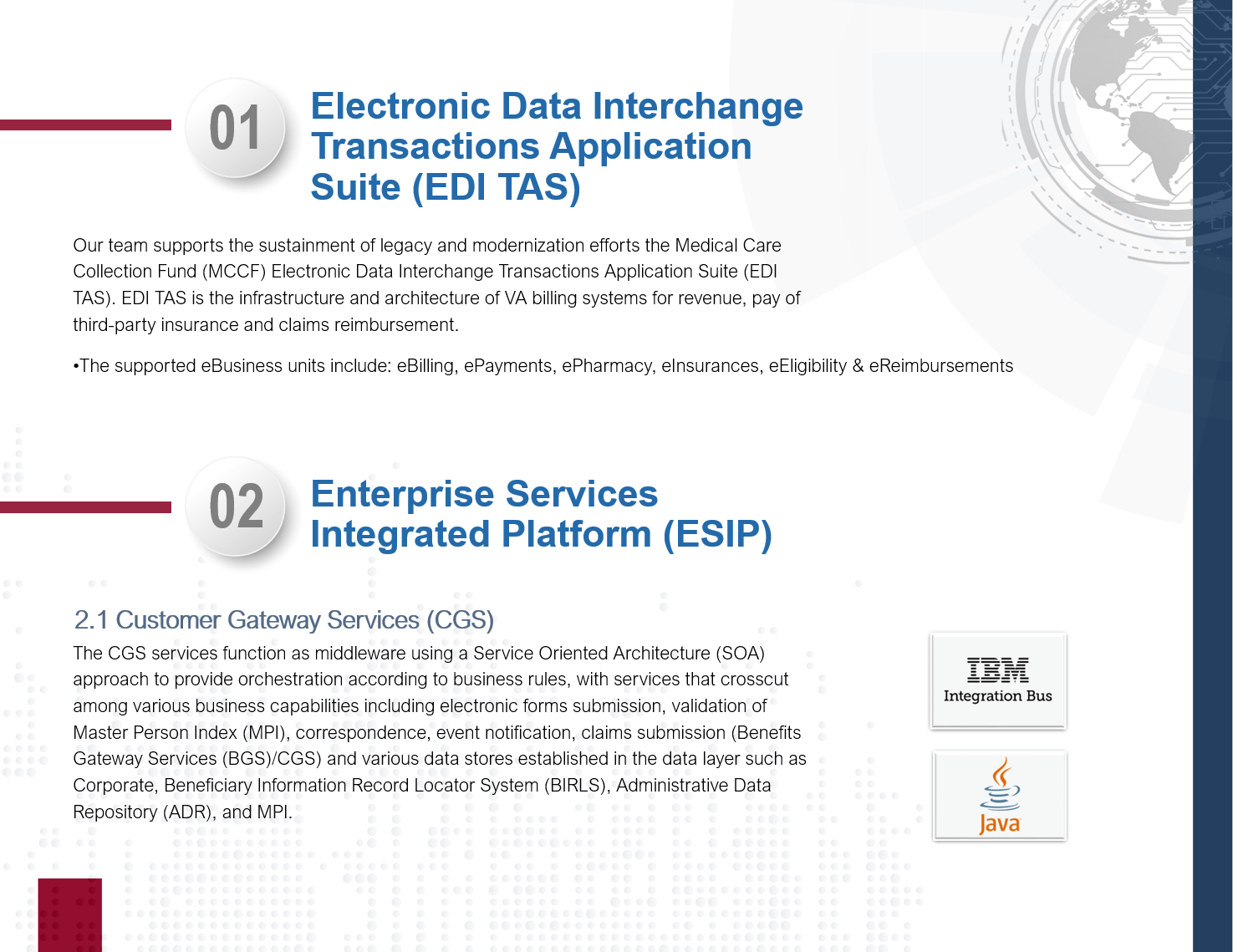 01

Electronic Data Interchange Transactions Application Suite (EDI TAS)

Our team supports the sustainment of legacy and modernization efforts the Medical Care Collection Fund (MCCF) Electronic Data Interchange Transactions Application Suite (EDI TAS). EDI TAS is the infrastructure and architecture of VA billing systems for revenue, pay of third-party insurance and claims reimbursement.

•The supported eBusiness units include: eBilling, ePayments, ePharmacy, eInsurances, eEligibility & eReimbursements

02

Enterprise Services Integrated Platform (ESIP)

2.1 Customer Gateway Services (CGS)

The CGS services function as middleware using a Service Oriented Architecture (SOA) approach to provide orchestration according to business rules, with services that crosscut among various business capabilities including electronic forms submission, validation of Master Person Index (MPI), correspondence, event notification, claims submission (Benefits Gateway Services (BGS)/CGS) and various data stores established in the data layer such as Corporate, Beneficiary Information Record Locator System (BIRLS), Administrative Data Repository (ADR), and MPI.

IBM
Integration Bus

Java